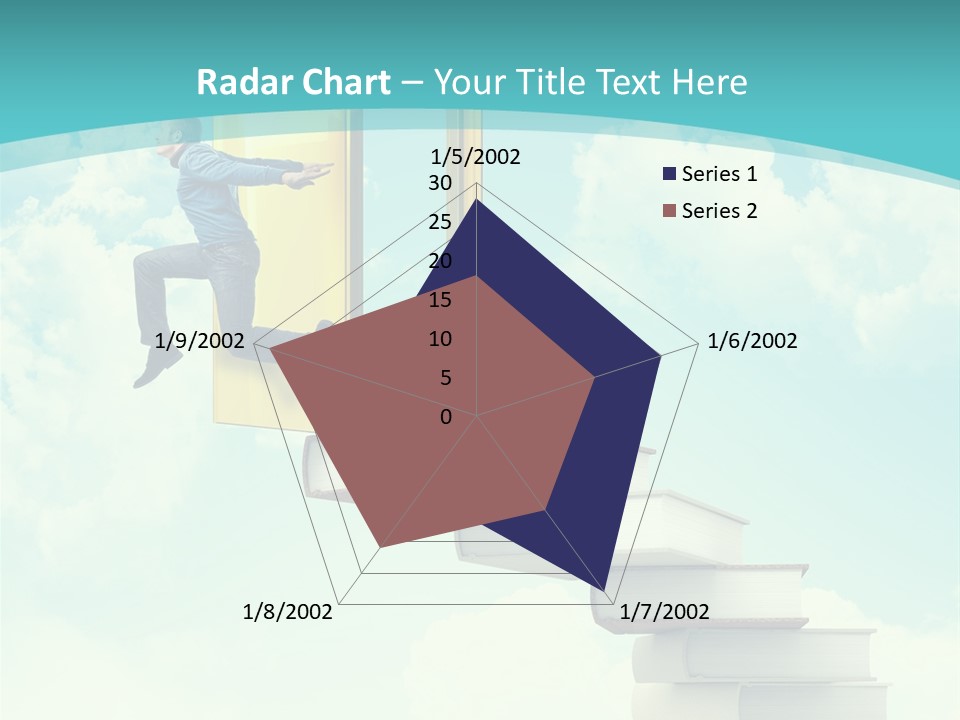 Radar Chart – Your Title Text Here

1/5/2002
30
25
20
15
10
5
0
1/6/2002
1/7/2002
1/8/2002
1/9/2002

Series 1
Series 2